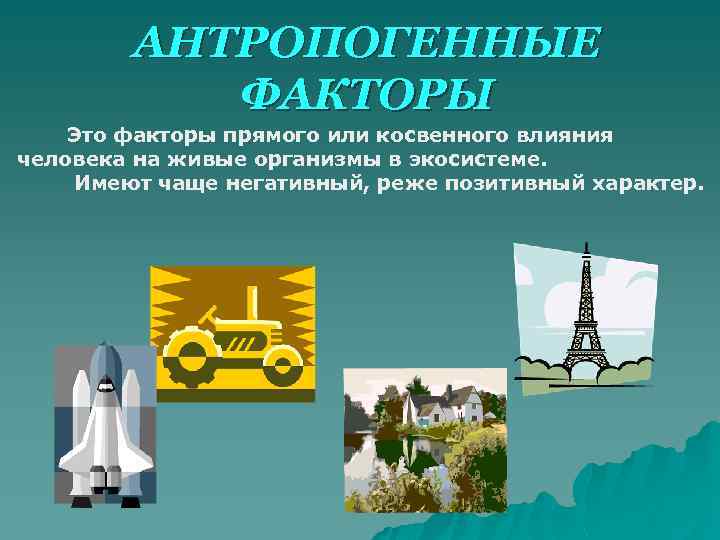 АНТРОПОГЕННЫЕ ФАКТОРЫ

Это факторы прямого или косвенного влияния человека на живые организмы в экосистеме.

Имеют чаще негативный, реже позитивный характер.